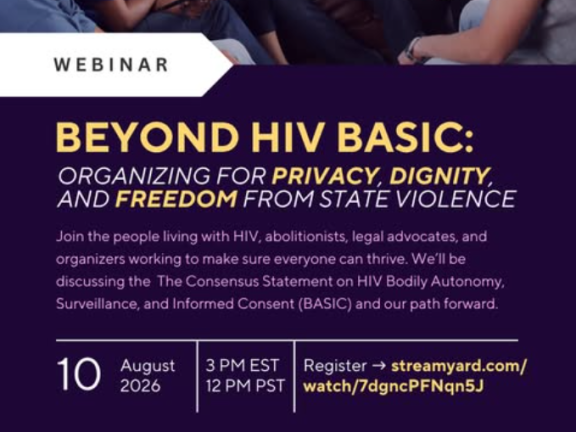 WEBINAR

BEYOND HIV BASIC:

ORGANIZING FOR PRIVACY, DIGNITY, AND FREEDOM FROM STATE VIOLENCE

Join the people living with HIV, abolitionists, legal advocates, and organizers working to make sure everyone can thrive. We'll be discussing the The Consensus Statement on HIV Bodily Autonomy, Surveillance, and Informed Consent (BASIC) and our path forward.

10 August 2026

3 PM EST
12 PM PST

Register → streamyard.com/watch/7dgncPFNqn5J